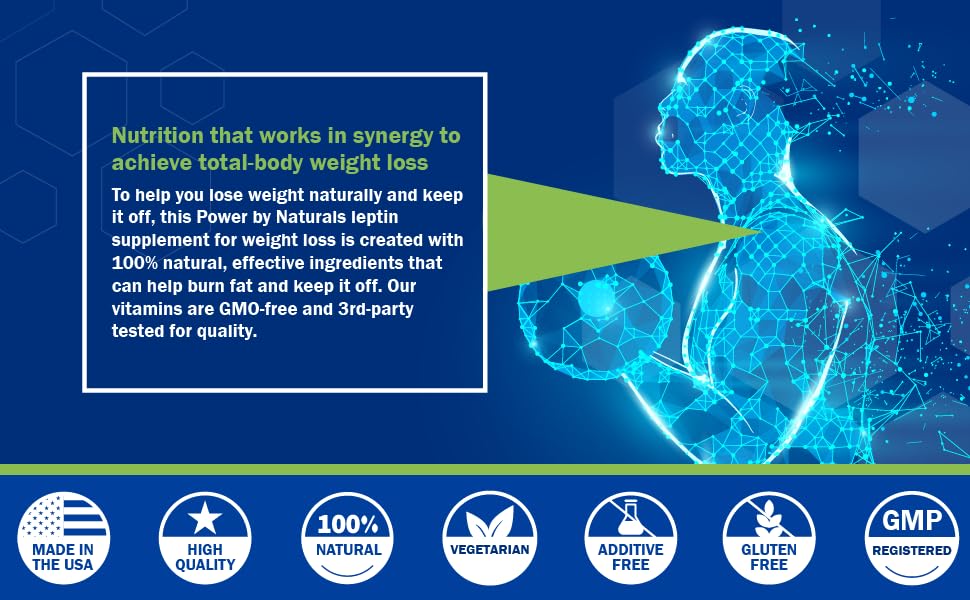 Nutrition that works in synergy to achieve total-body weight loss

To help you lose weight naturally and keep it off, this Power by Naturals leptin supplement for weight loss is created with 100% natural, effective ingredients that can help burn fat and keep it off. Our vitamins are GMO-free and 3rd-party tested for quality.

MADE IN THE USA

HIGH QUALITY

100% NATURAL

VEGETARIAN

ADDITIVE FREE

GLUTEN FREE

GMP REGISTERED